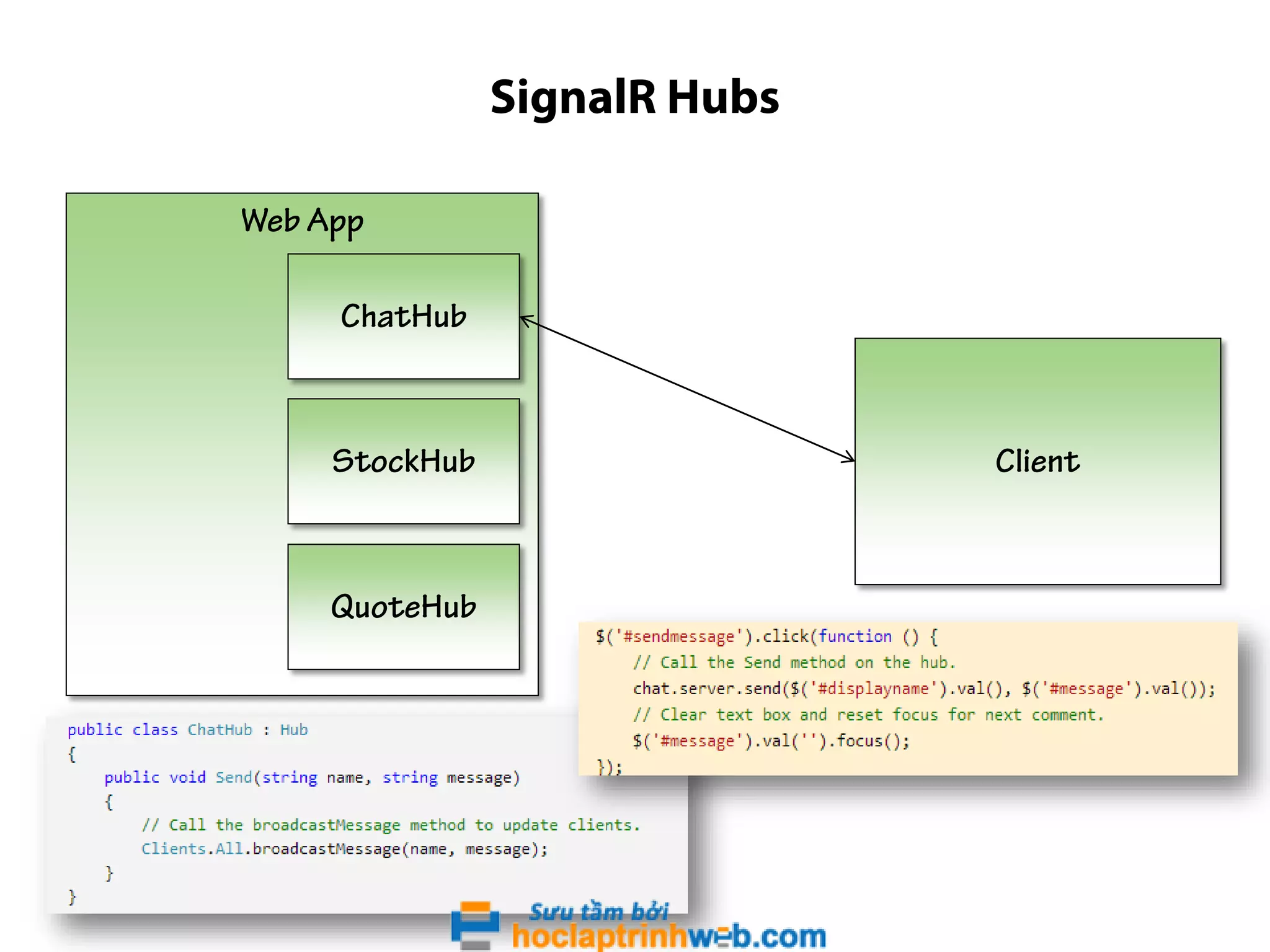 SignalR Hubs

Web App

ChatHub

StockHub

QuoteHub

Client

$('#sendmessage').click(function () {
    // Call the Send method on the hub.
    chat.server.send($('#displayname').val(), $('#message').val());
    // Clear text box and reset focus for next comment.
    $('#message').val('').focus();
});

public class ChatHub : Hub
{
    public void Send(string name, string message)
    {
        // Call the broadcastMessage method to update clients.
        Clients.All.broadcastMessage(name, message);
    }
}

Sưu tầm bởi
hoclaptrinhweb.com